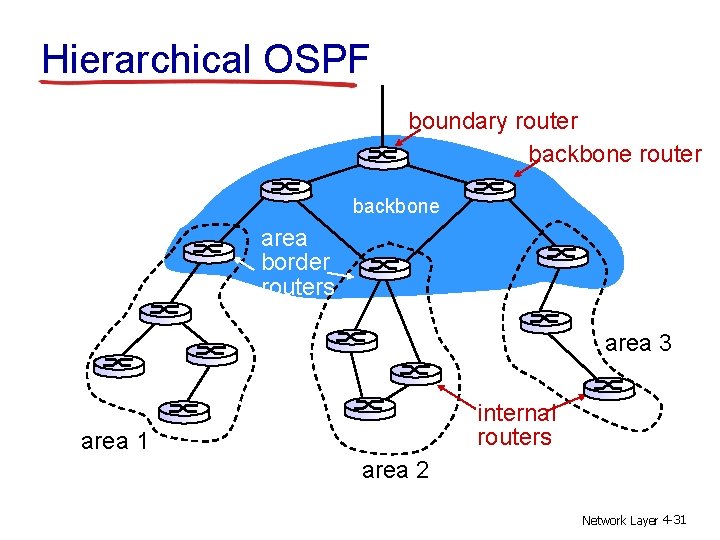 Hierarchical OSPF

boundary router

backbone router

backbone

area border routers

area 3

internal routers

area 1

area 2

Network Layer 4-31